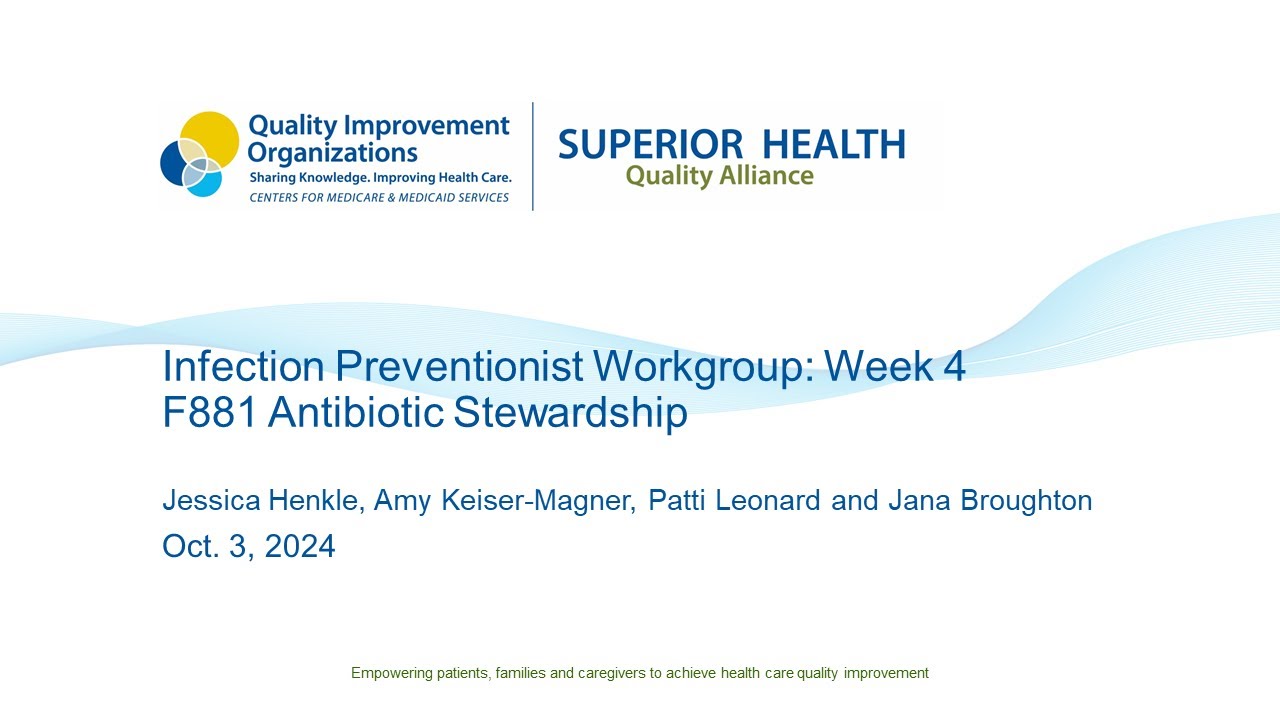 Quality Improvement Organizations
Sharing Knowledge. Improving Health Care.
CENTERS FOR MEDICARE & MEDICAID SERVICES

SUPERIOR HEALTH
Quality Alliance

Infection Preventionist Workgroup: Week 4
F881 Antibiotic Stewardship

Jessica Henkle, Amy Keiser-Magner, Patti Leonard and Jana Broughton
Oct. 3, 2024

Empowering patients, families and caregivers to achieve health care quality improvement